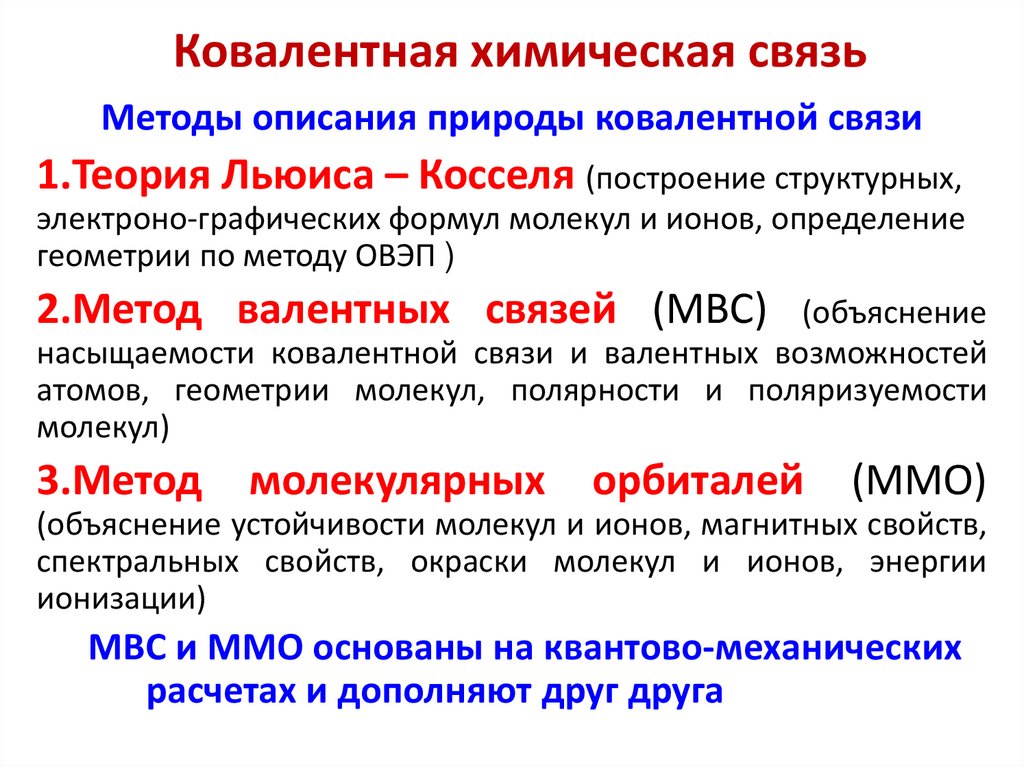 Ковалентная химическая связь

Методы описания природы ковалентной связи

1.Теория Льюиса – Косселя (построение структурных, электроно-графических формул молекул и ионов, определение геометрии по методу ОВЭП )

2.Метод валентных связей (МВС) (объяснение насыщаемости ковалентной связи и валентных возможностей атомов, геометрии молекул, полярности и поляризуемости молекул)

3.Метод молекулярных орбиталей (ММО) (объяснение устойчивости молекул и ионов, магнитных свойств, спектральных свойств, окраски молекул и ионов, энергии ионизации)

МВС и ММО основаны на квантово-механических расчетах и дополняют друг друга